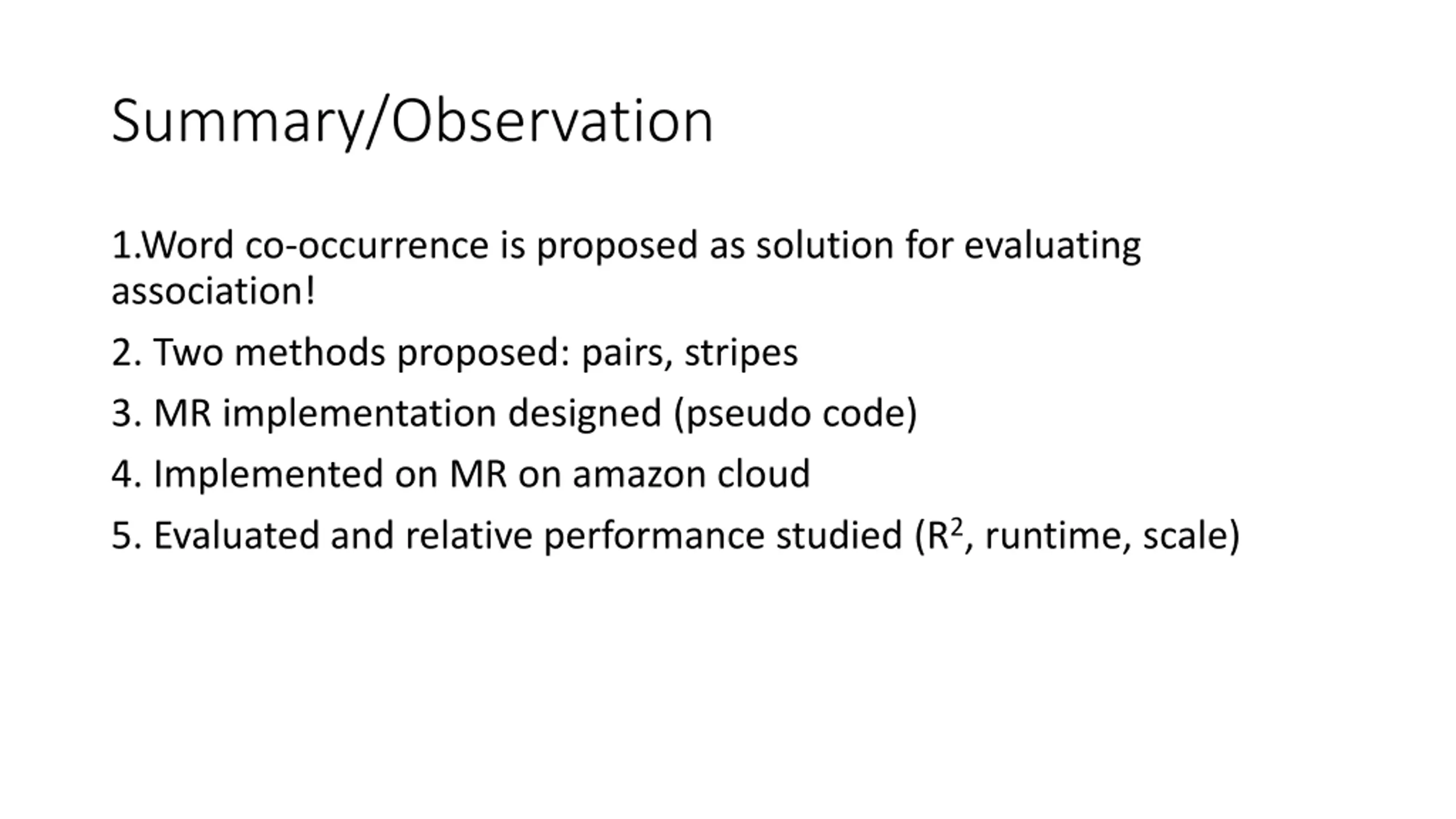 Summary/Observation

1.Word co-occurrence is proposed as solution for evaluating association!

2. Two methods proposed: pairs, stripes

3. MR implementation designed (pseudo code)

4. Implemented on MR on amazon cloud

5. Evaluated and relative performance studied ($R^2$, runtime, scale)